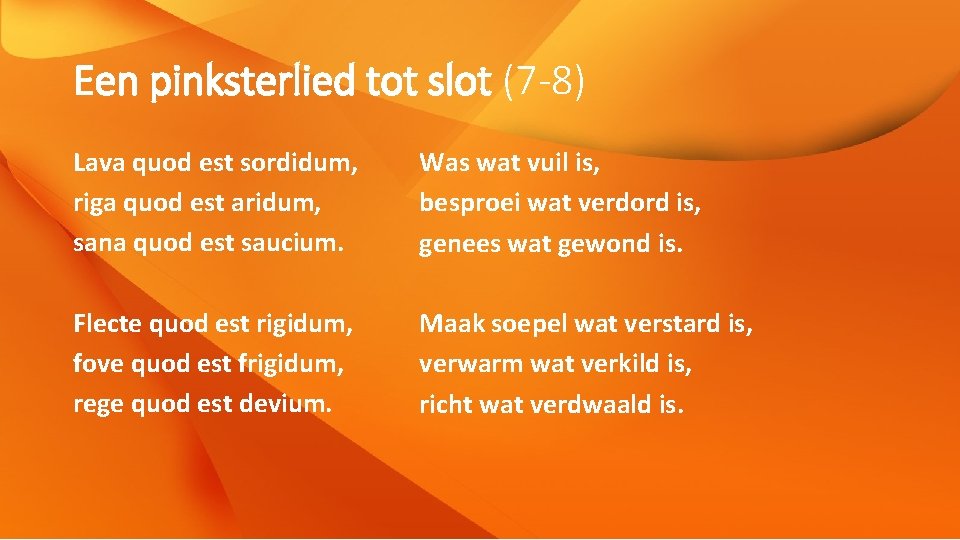 Een pinksterlied tot slot (7-8)

Lava quod est sordidum,
riga quod est aridum,
sana quod est saucium.

Flecte quod est rigidum,
fove quod est frigidum,
rege quod est devium.

Was wat vuil is,
besproei wat verdord is,
genees wat gewond is.

Maak soepel wat verstard is,
verwarm wat verkild is,
richt wat verdwaald is.